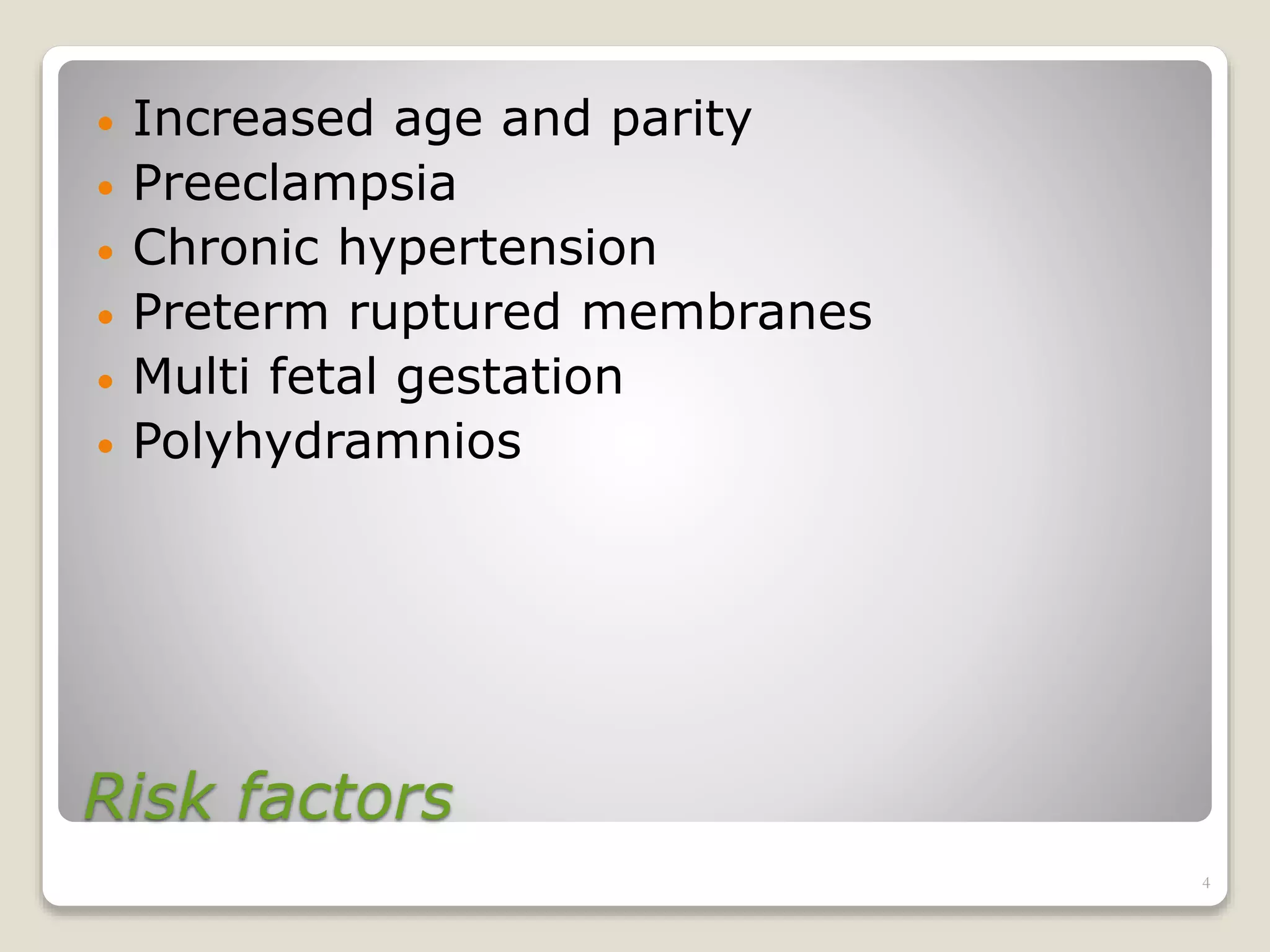 - Increased age and parity
- Preeclampsia
- Chronic hypertension
- Preterm ruptured membranes
- Multi fetal gestation
- Polyhydramnios

Risk factors

4